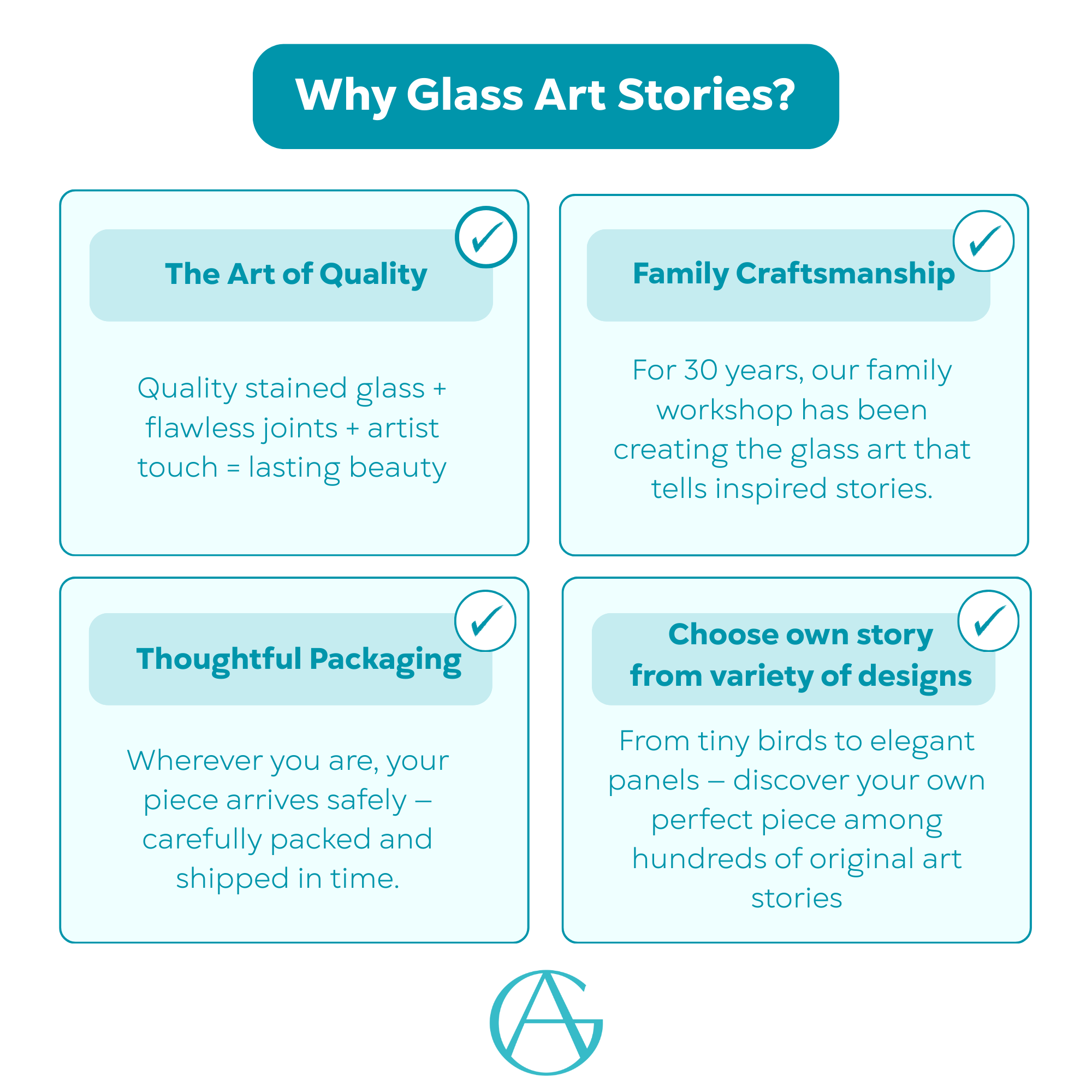 Why Glass Art Stories?

The Art of Quality

Quality stained glass + flawless joints + artist touch = lasting beauty

Family Craftsmanship

For 30 years, our family workshop has been creating the glass art that tells inspired stories.

Thoughtful Packaging

Wherever you are, your piece arrives safely – carefully packed and shipped in time.

Choose own story from variety of designs

From tiny birds to elegant panels – discover your own perfect piece among hundreds of original art stories

AG